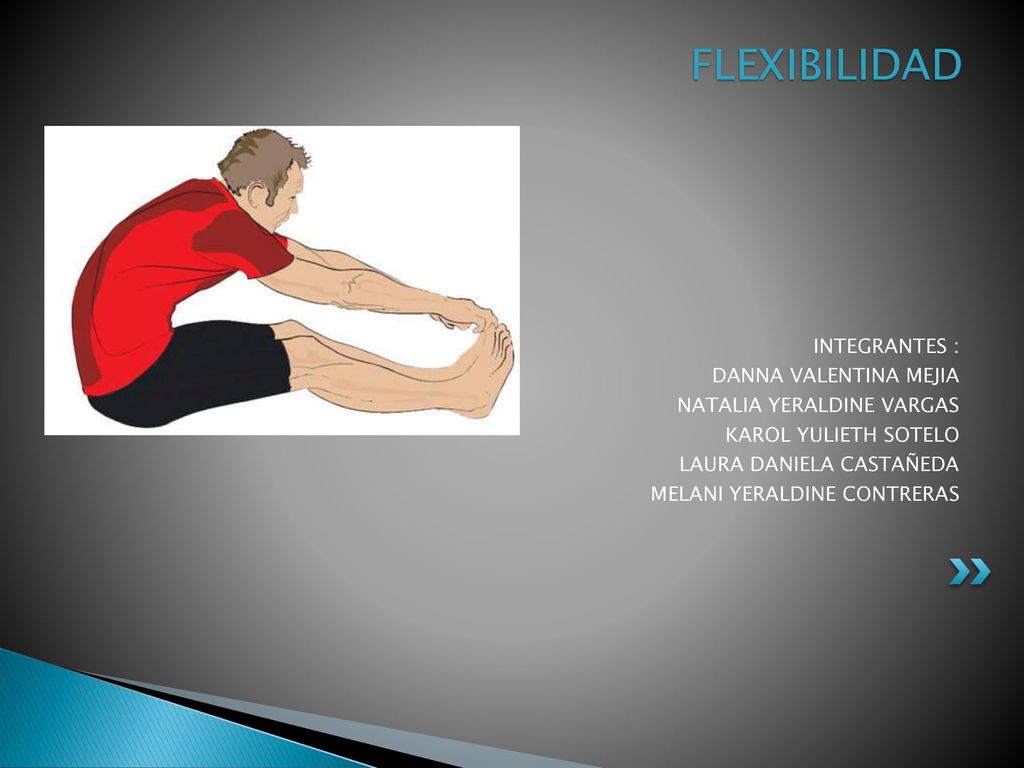 FLEXIBILIDAD

INTEGRANTES :
DANNA VALENTINA MEJIA
NATALIA YERALDINE VARGAS
KAROL YULIETH SOTELO
LAURA DANIELA CASTAÑEDA
MELANI YERALDINE CONTRERAS